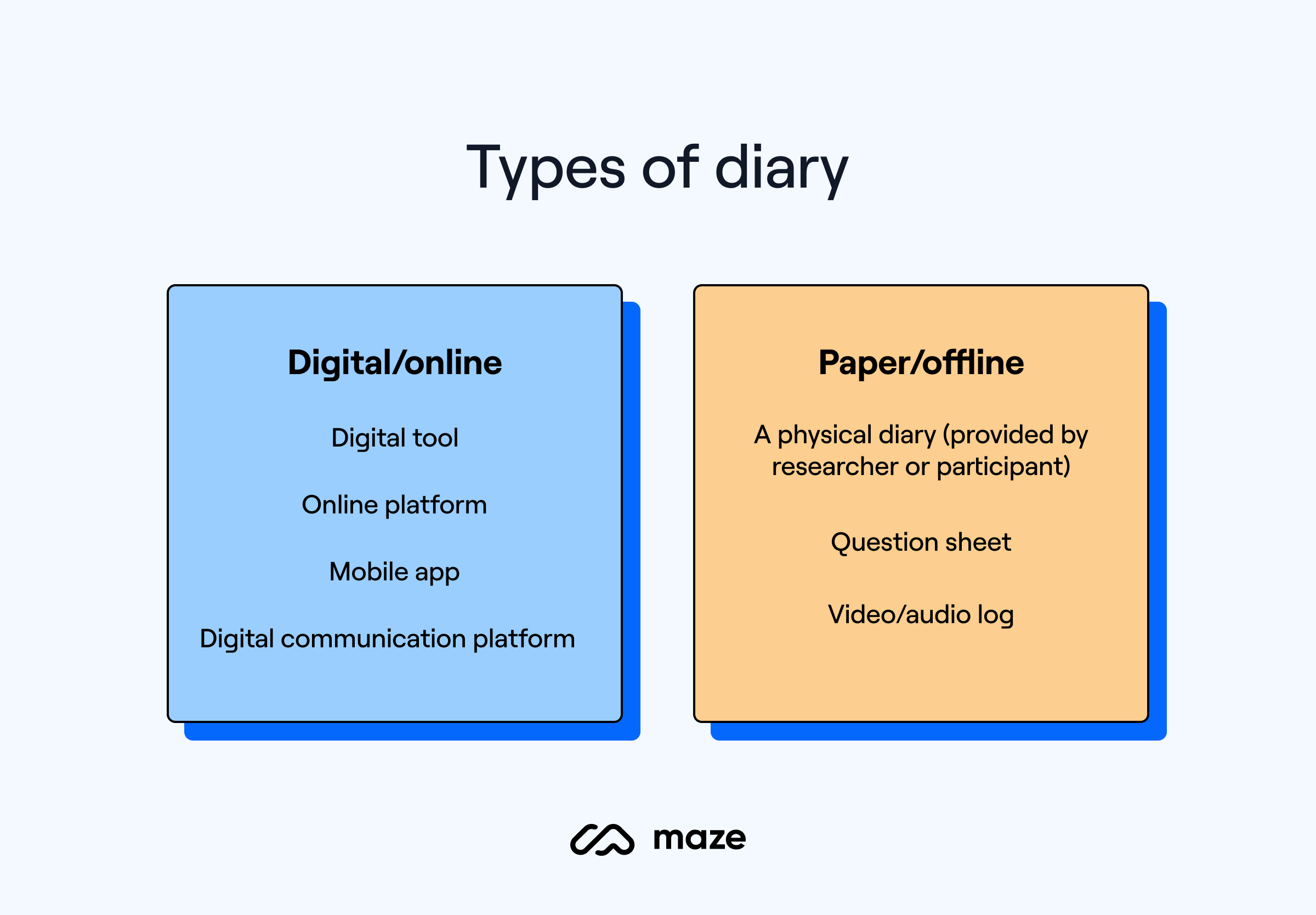 Types of diary

Digital/online

Digital tool

Online platform

Mobile app

Digital communication platform

Paper/offline

A physical diary (provided by researcher or participant)

Question sheet

Video/audio log

maze